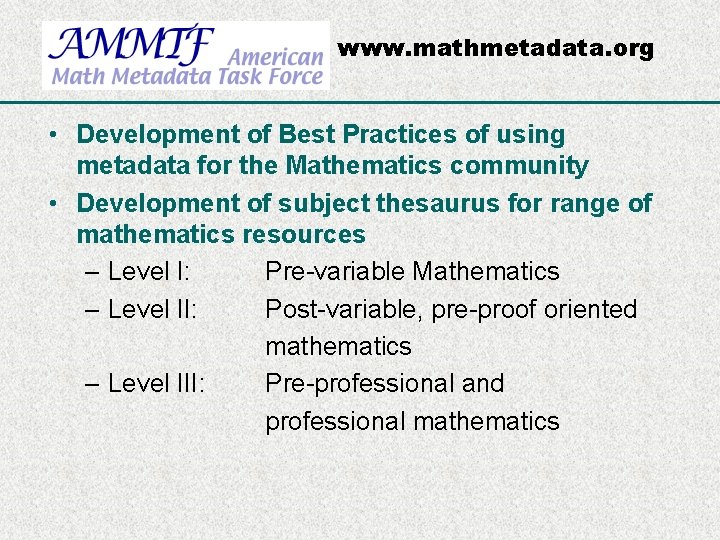 AMMTF American Math Metadata Task Force

www.mathmetadata.org

• Development of Best Practices of using metadata for the Mathematics community
• Development of subject thesaurus for range of mathematics resources
– Level I: Pre-variable Mathematics
– Level II: Post-variable, pre-proof oriented mathematics
– Level III: Pre-professional and professional mathematics